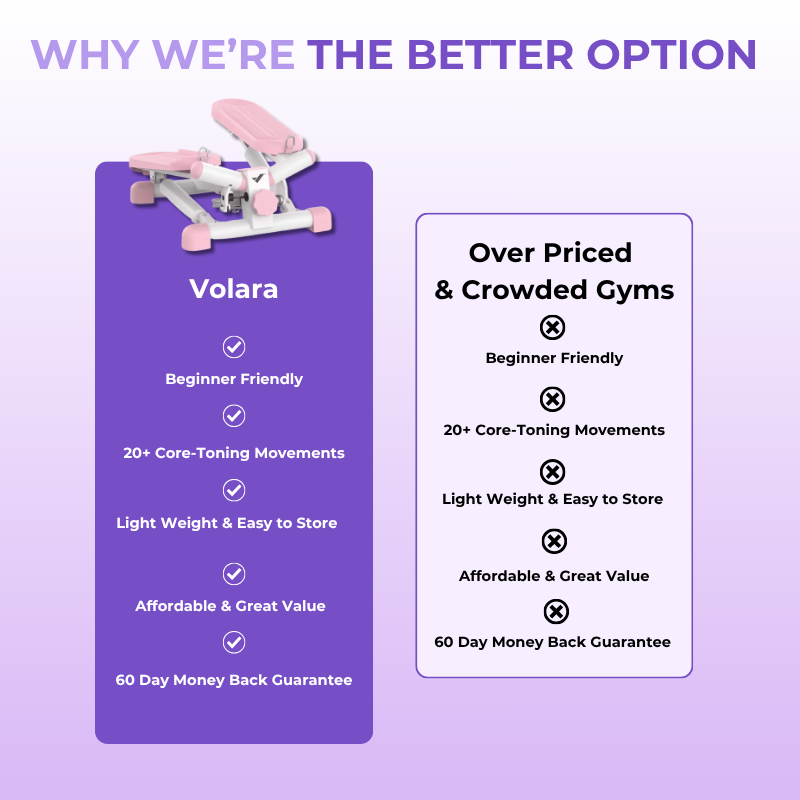 WHY WE'RE THE BETTER OPTION

Volara

Beginner Friendly

20+ Core-Toning Movements

Light Weight & Easy to Store

Affordable & Great Value

60 Day Money Back Guarantee

Over Priced & Crowded Gyms

Beginner Friendly

20+ Core-Toning Movements

Light Weight & Easy to Store

Affordable & Great Value

60 Day Money Back Guarantee